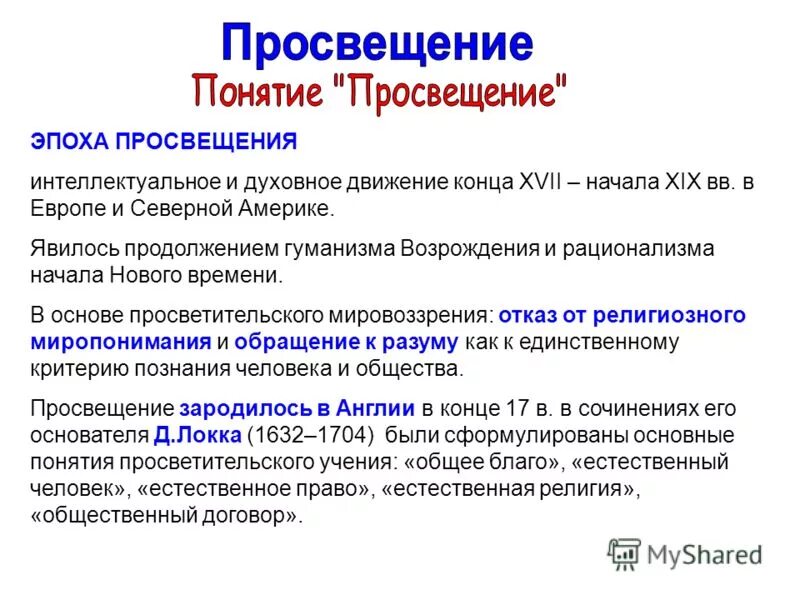 Просвещение
Понятие "Просвещение"

ЭПОХА ПРОСВЕЩЕНИЯ

интеллектуальное и духовное движение конца XVII – начала XIX вв. в Европе и Северной Америке.

Явилось продолжением гуманизма Возрождения и рационализма начала Нового времени.

В основе просветительского мировоззрения: отказ от религиозного миропонимания и обращение к разуму как к единственному критерию познания человека и общества.

Просвещение зародилось в Англии в конце 17 в. в сочинениях его основателя Д.Локка (1632–1704) были сформулированы основные понятия просветительского учения: «общее благо», «естественный человек», «естественное право», «естественная религия», «общественный договор».

MyShared